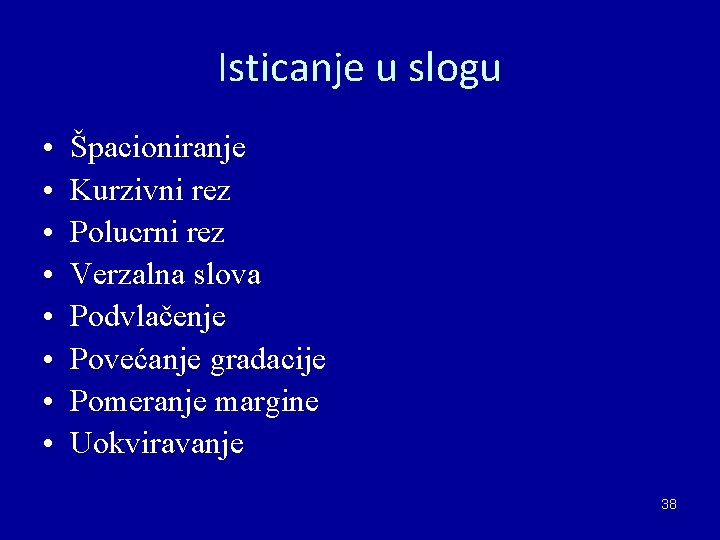 Isticanje u slogu

• Špacioniranje
• Kurzivni rez
• Polucrni rez
• Verzalna slova
• Podvlačenje
• Povećanje gradacije
• Pomeranje margine
• Uokviravanje

38